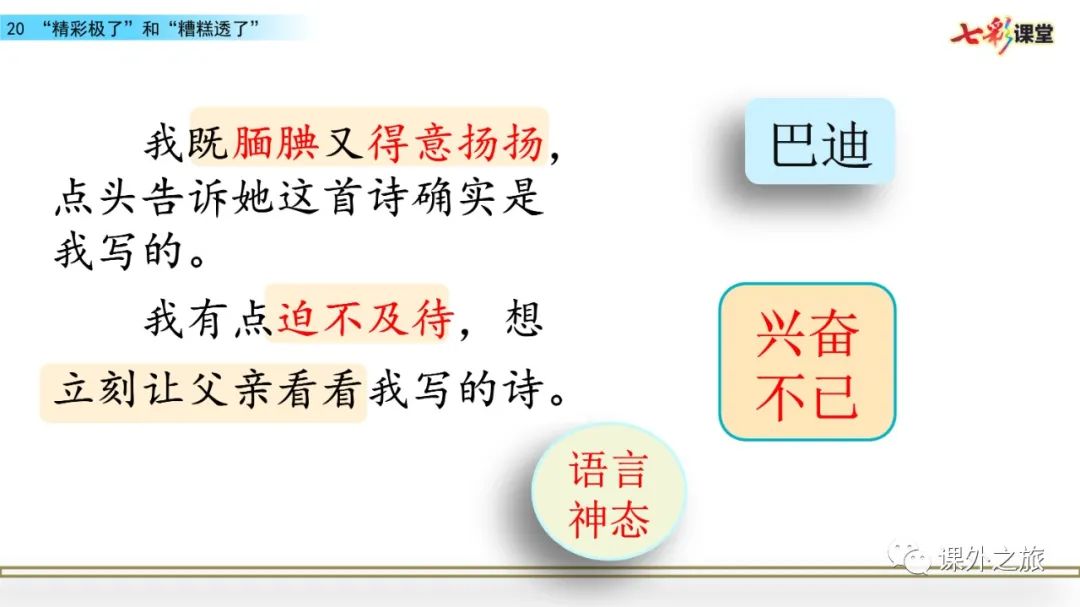 20 “精彩极了”和“糟糕透了”

七彩课堂

我既腼腆又得意扬扬，点头告诉她这首诗确实是我写的。

我有点迫不及待，想立刻让父亲看看我写的诗。

巴迪

兴奋不已

语言神态

课外之旅